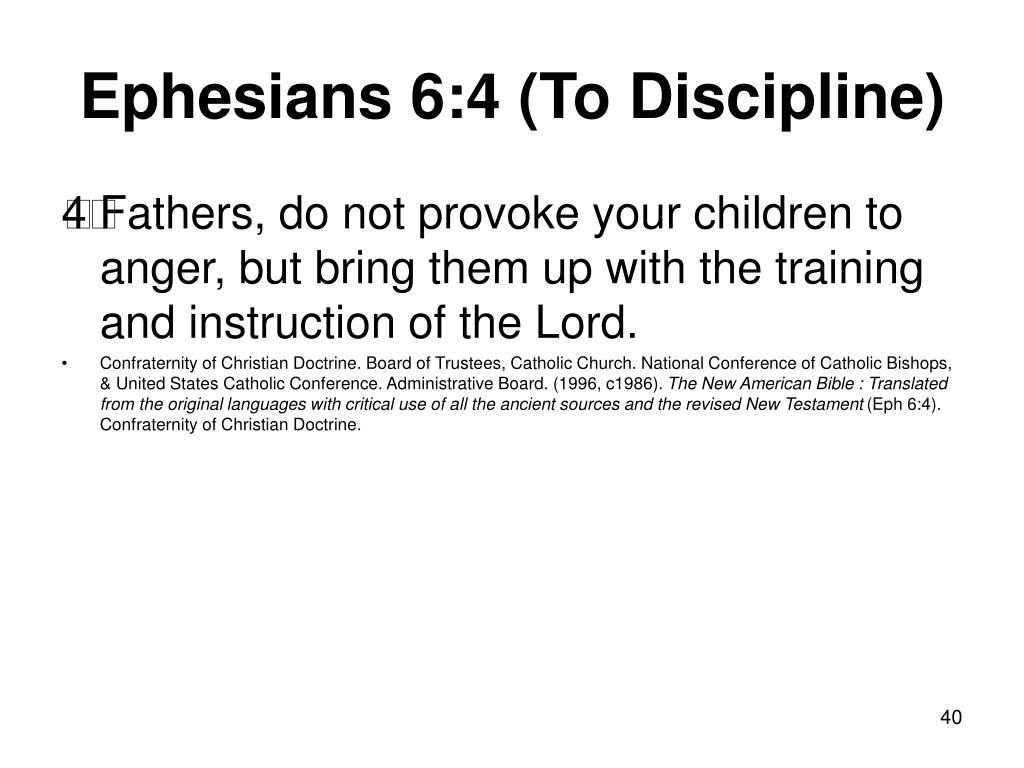 Ephesians 6:4 (To Discipline)

4 Fathers, do not provoke your children to anger, but bring them up with the training and instruction of the Lord.

• Confraternity of Christian Doctrine. Board of Trustees, Catholic Church. National Conference of Catholic Bishops, & United States Catholic Conference. Administrative Board. (1996, c1986). The New American Bible : Translated from the original languages with critical use of all the ancient sources and the revised New Testament (Eph 6:4). Confraternity of Christian Doctrine.

40